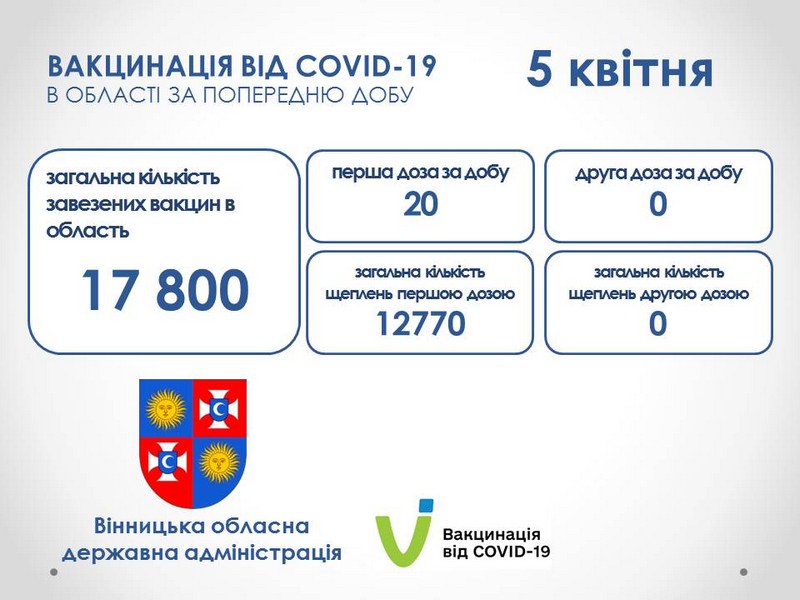 ВАКЦИНАЦІЯ ВІД COVID-19
В ОБЛАСТІ ЗА ПОПЕРЕДНЮ ДОБУ

5 квітня

загальна кількість завезених вакцин в область
17 800

перша доза за добу
20

друга доза за добу
0

загальна кількість щеплень першою дозою
12770

загальна кількість щеплень другою дозою
0

Вінницька обласна державна адміністрація

Вакцинація від COVID-19